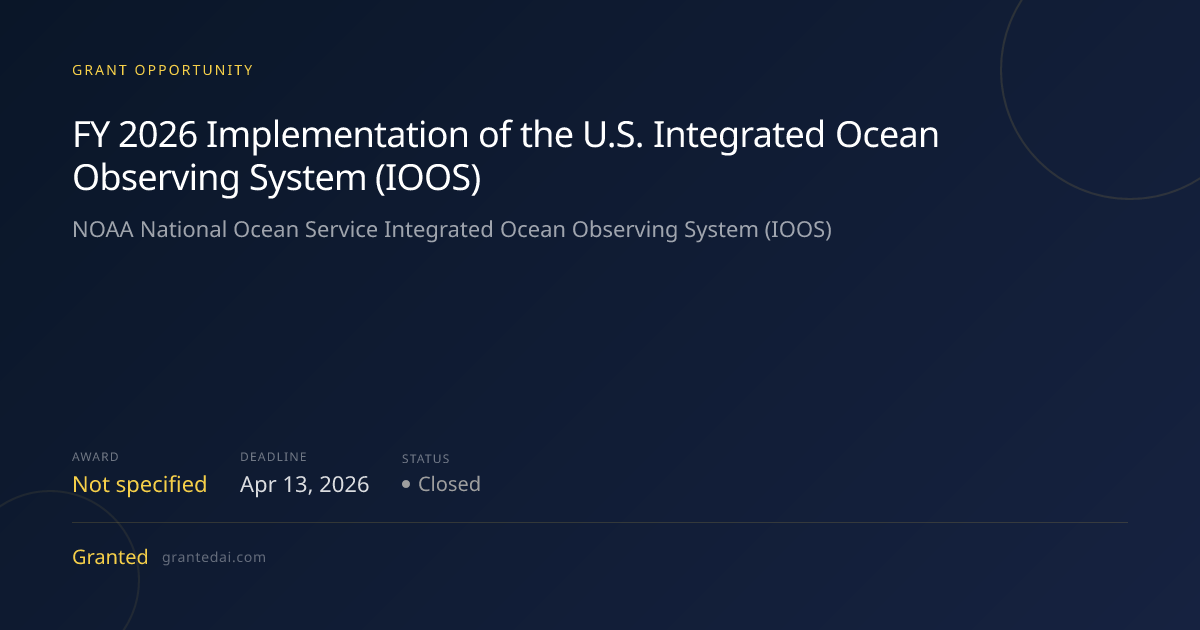 GRANT OPPORTUNITY

FY 2026 Implementation of the U.S. Integrated Ocean Observing System (IOOS)

NOAA National Ocean Service Integrated Ocean Observing System (IOOS)

AWARD
Not specified

DEADLINE
Apr 13, 2026

STATUS
• Closed

Granted grantedai.com